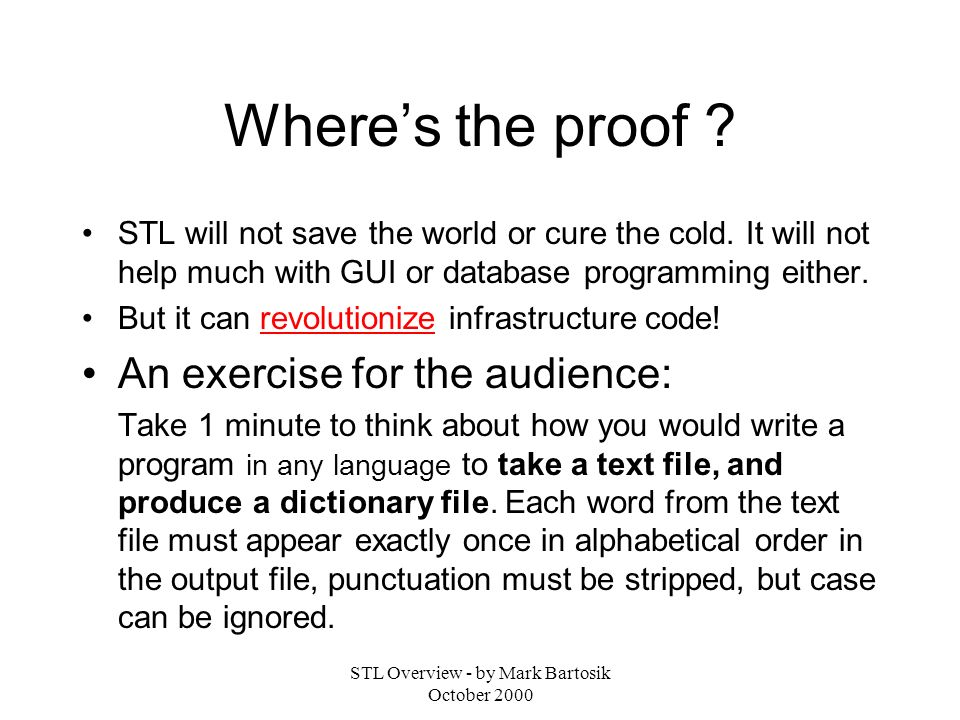 Where’s the proof ?

• STL will not save the world or cure the cold. It will not help much with GUI or database programming either.

• But it can revolutionize infrastructure code!

• An exercise for the audience:

Take 1 minute to think about how you would write a program in any language to take a text file, and produce a dictionary file. Each word from the text file must appear exactly once in alphabetical order in the output file, punctuation must be stripped, but case can be ignored.

STL Overview - by Mark Bartosik
October 2000